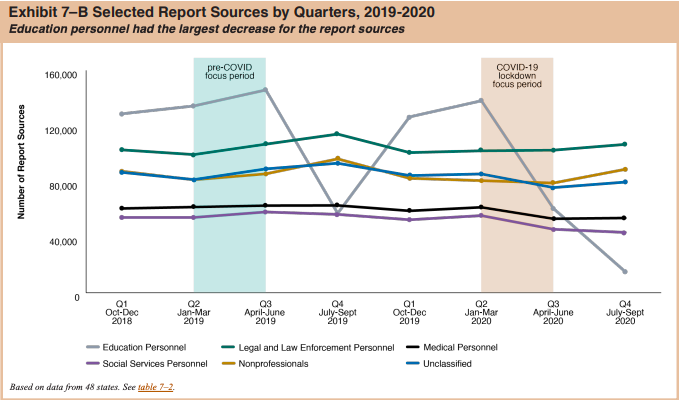 Exhibit 7–B Selected Report Sources by Quarters, 2019-2020
Education personnel had the largest decrease for the report sources

pre-COVID focus period

COVID-19 lockdown focus period

Number of Report Sources

160,000
120,000
80,000
40,000
0

Q1 Oct-Dec 2018
Q2 Jan-Mar 2019
Q3 April-June 2019
Q4 July-Sept 2019
Q1 Oct-Dec 2019
Q2 Jan-Mar 2020
Q3 April-June 2020
Q4 July-Sept 2020

Education Personnel
Legal and Law Enforcement Personnel
Medical Personnel
Social Services Personnel
Nonprofessionals
Unclassified

Based on data from 48 states. See table 7–2.